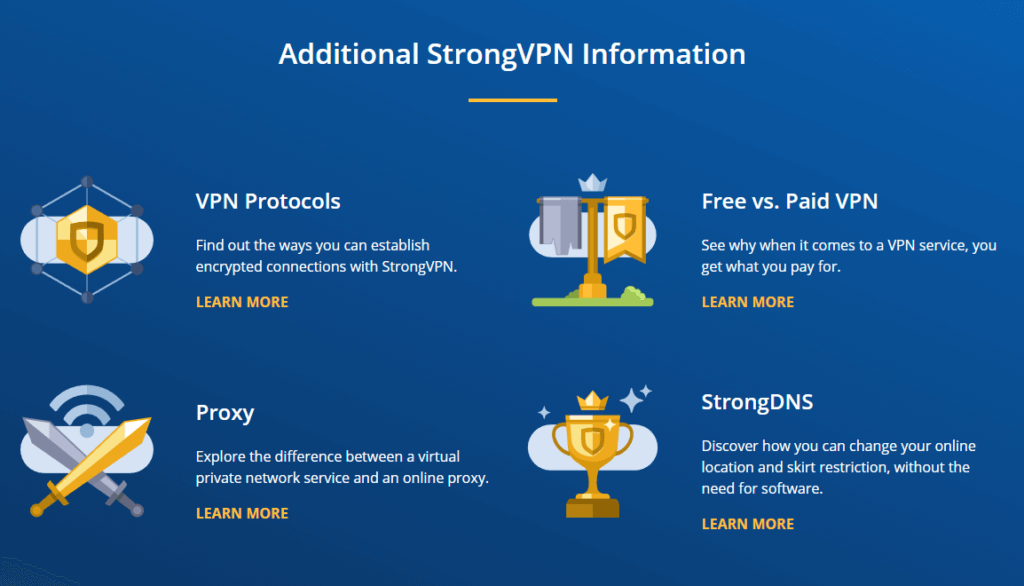 Additional StrongVPN Information

VPN Protocols

Find out the ways you can establish encrypted connections with StrongVPN.

LEARN MORE

Free vs. Paid VPN

See why when it comes to a VPN service, you get what you pay for.

LEARN MORE

Proxy

Explore the difference between a virtual private network service and an online proxy.

LEARN MORE

StrongDNS

Discover how you can change your online location and skirt restriction, without the need for software.

LEARN MORE